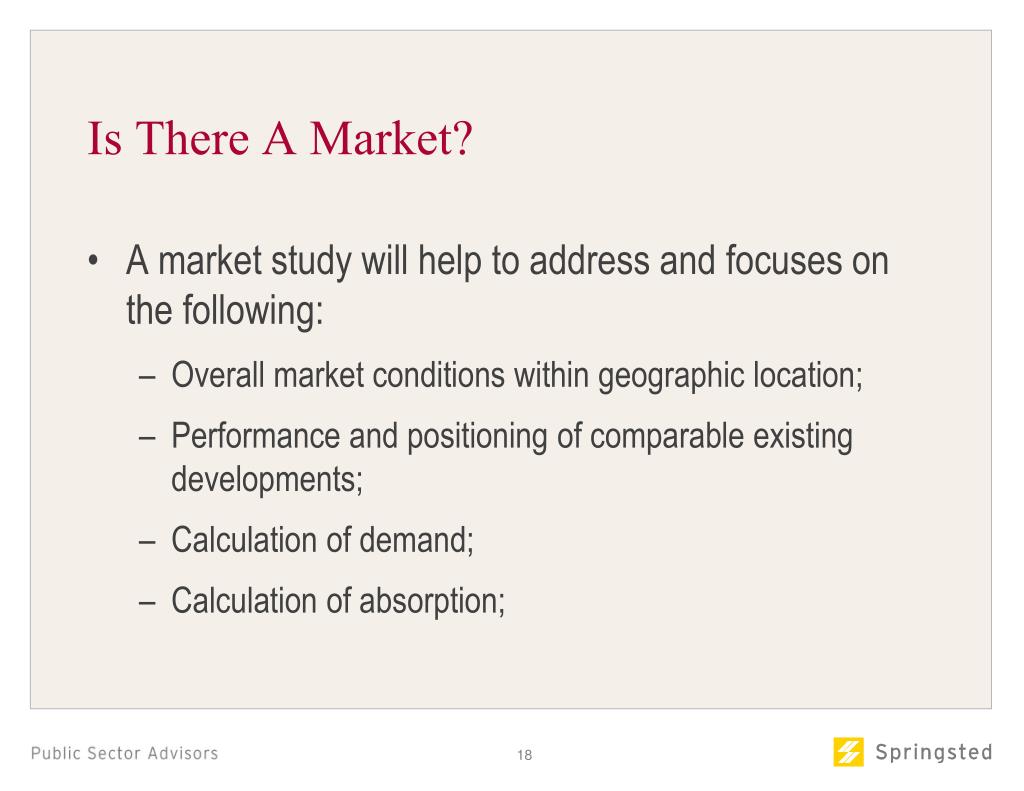 Is There A Market?

• A market study will help to address and focuses on the following:
  – Overall market conditions within geographic location;
  – Performance and positioning of comparable existing developments;
  – Calculation of demand;
  – Calculation of absorption;

Public Sector Advisors

18

Springsted